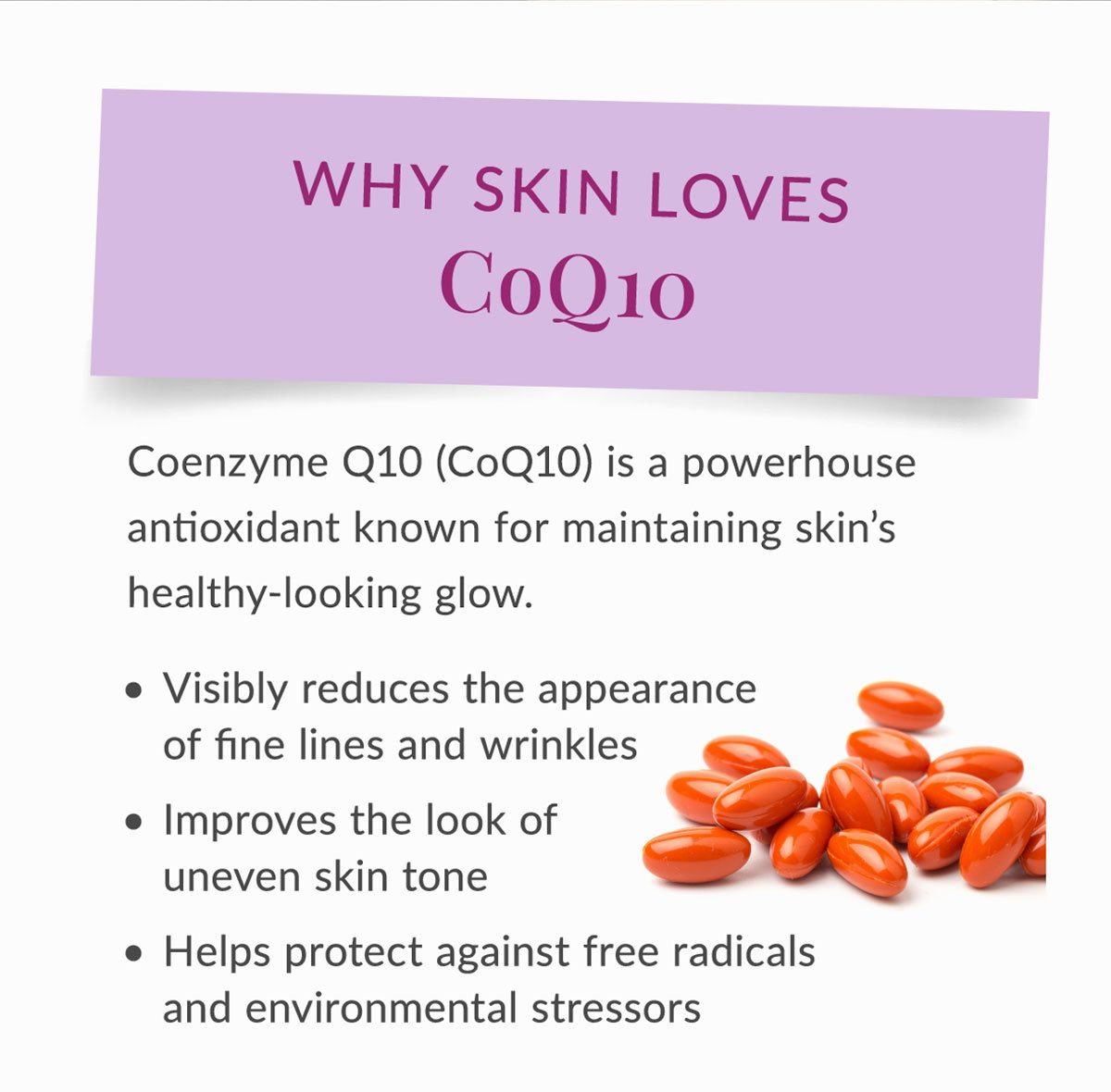 WHY SKIN LOVES
CoQ10

Coenzyme Q10 (CoQ10) is a powerhouse antioxidant known for maintaining skin's healthy-looking glow.

• Visibly reduces the appearance of fine lines and wrinkles
• Improves the look of uneven skin tone
• Helps protect against free radicals and environmental stressors